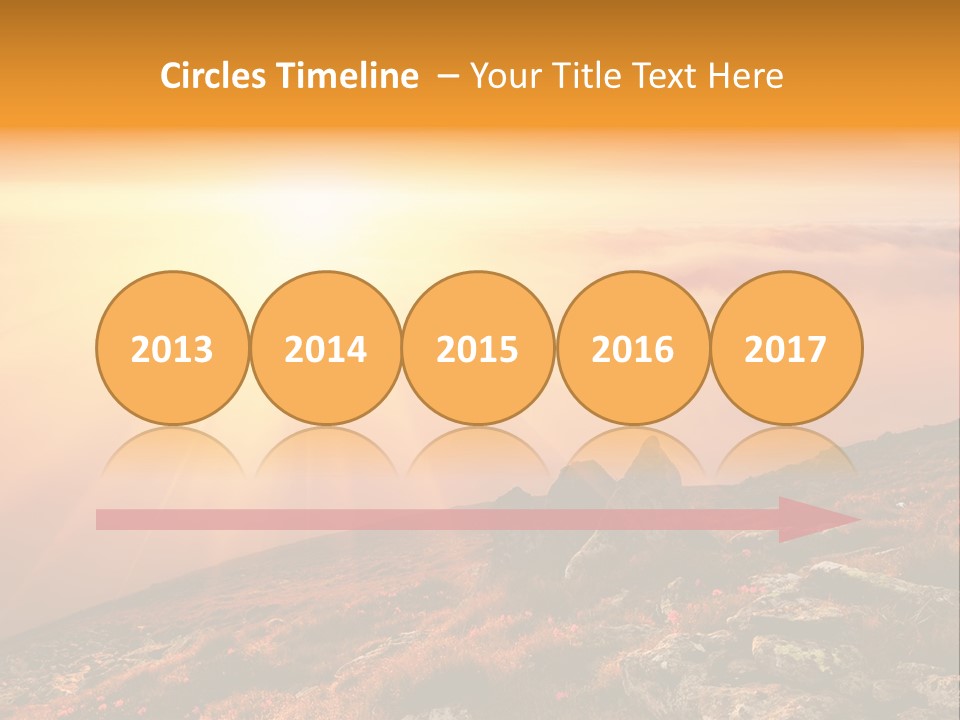 Circles Timeline – Your Title Text Here

2013 2014 2015 2016 2017